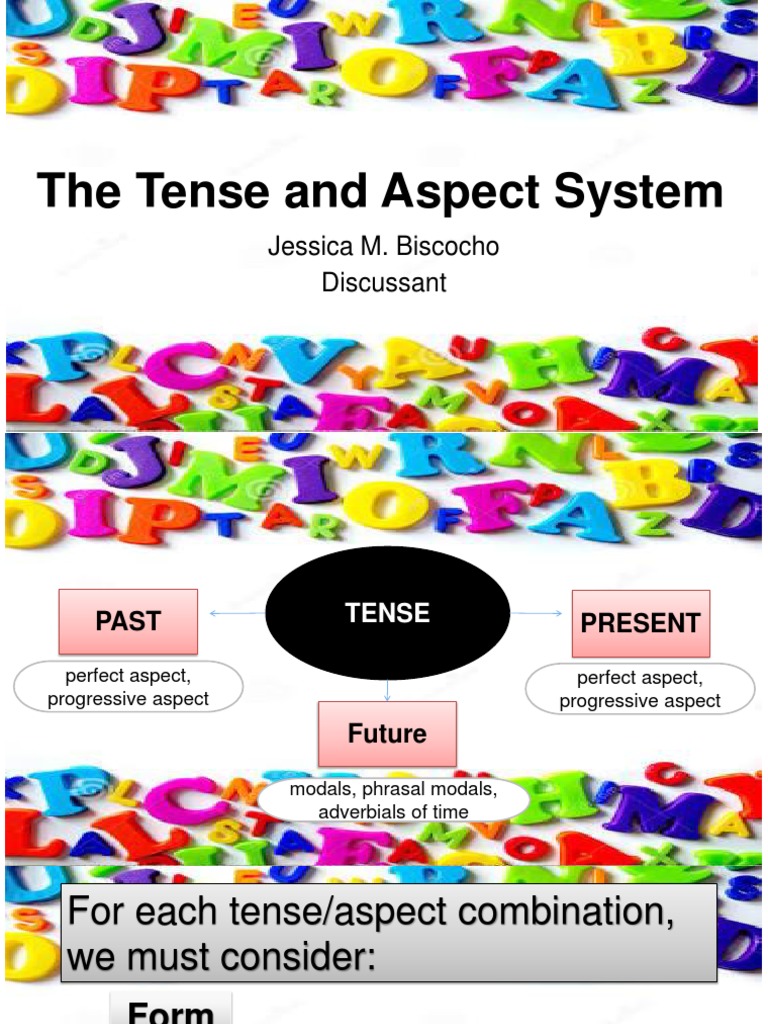 The Tense and Aspect System

Jessica M. Biscocho
Discussant

TENSE

PAST

perfect aspect, progressive aspect

PRESENT

perfect aspect, progressive aspect

Future

modals, phrasal modals, adverbials of time

For each tense/aspect combination, we must consider:

Form